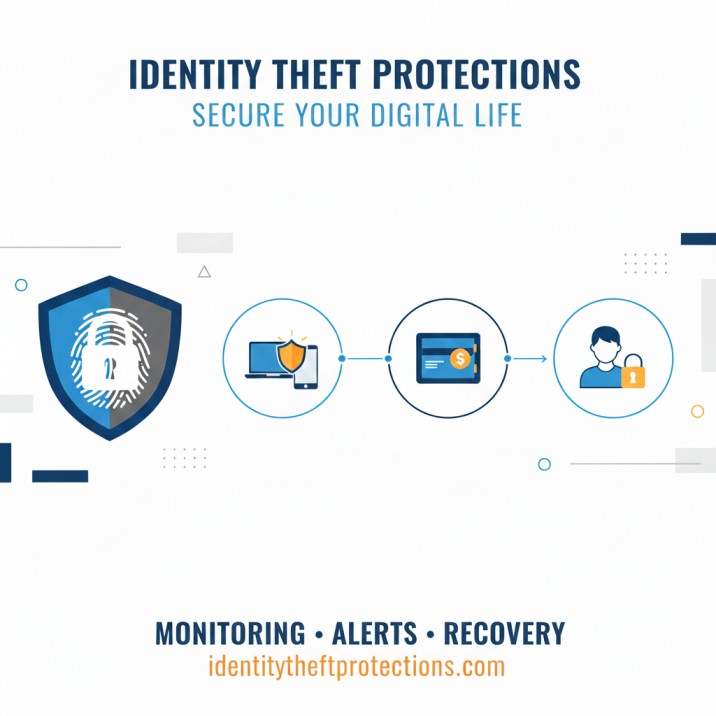 IDENTITY THEFT PROTECTIONS
SECURE YOUR DIGITAL LIFE

$

MONITORING • ALERTS • RECOVERY
identitytheftprotections.com